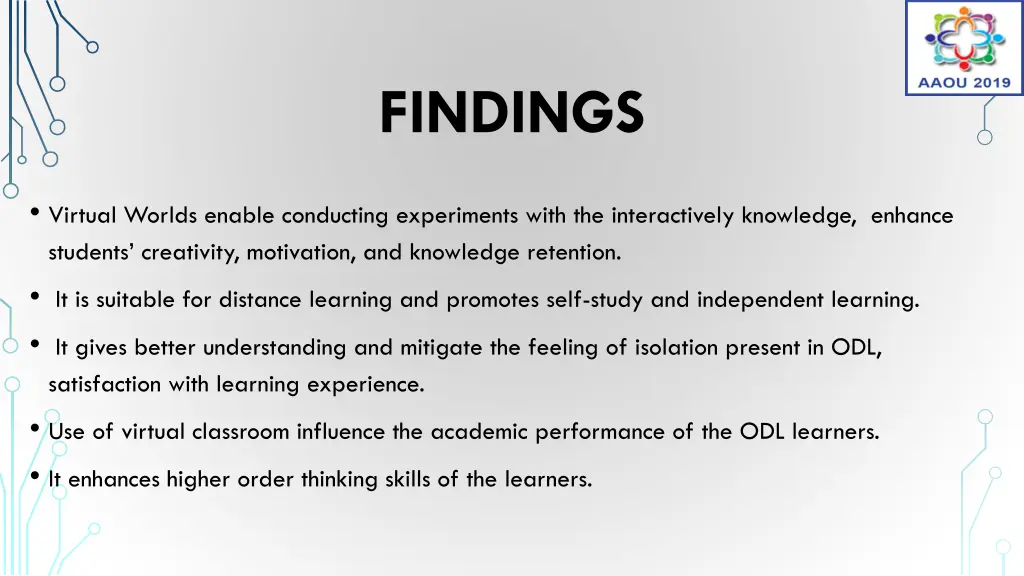 AAOU 2019

FINDINGS

• Virtual Worlds enable conducting experiments with the interactively knowledge, enhance students' creativity, motivation, and knowledge retention.

• It is suitable for distance learning and promotes self-study and independent learning.

• It gives better understanding and mitigate the feeling of isolation present in ODL, satisfaction with learning experience.

• Use of virtual classroom influence the academic performance of the ODL learners.

• It enhances higher order thinking skills of the learners.